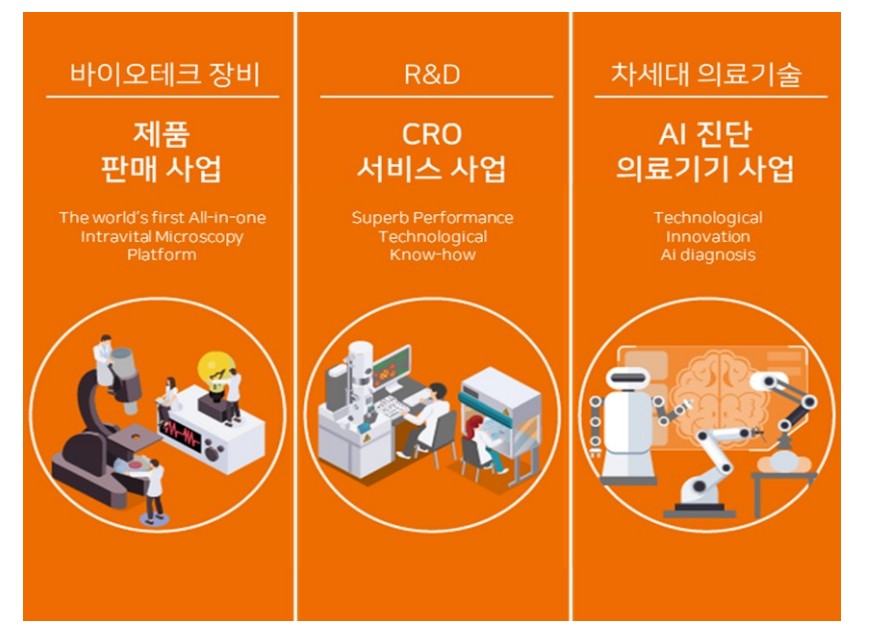 바이오테크 장비

제품
판매 사업

The world's first All-in-one Intravital Microscopy Platform

R&D

CRO
서비스 사업

Superb Performance Technological Know-how

차세대 의료기술

AI 진단
의료기기 사업

Technological Innovation Ai diagnosis